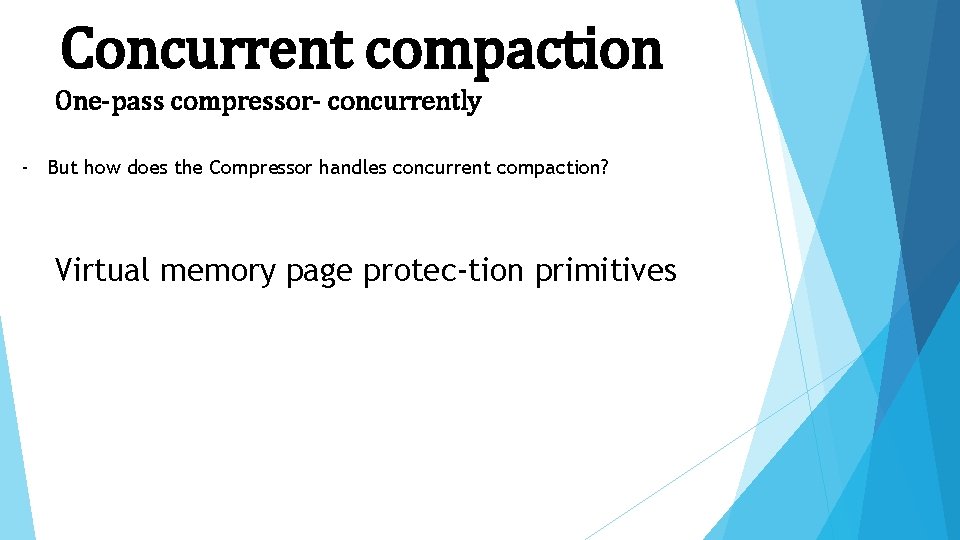 Concurrent compaction

One-pass compressor- concurrently

- But how does the Compressor handles concurrent compaction?

Virtual memory page protec-tion primitives